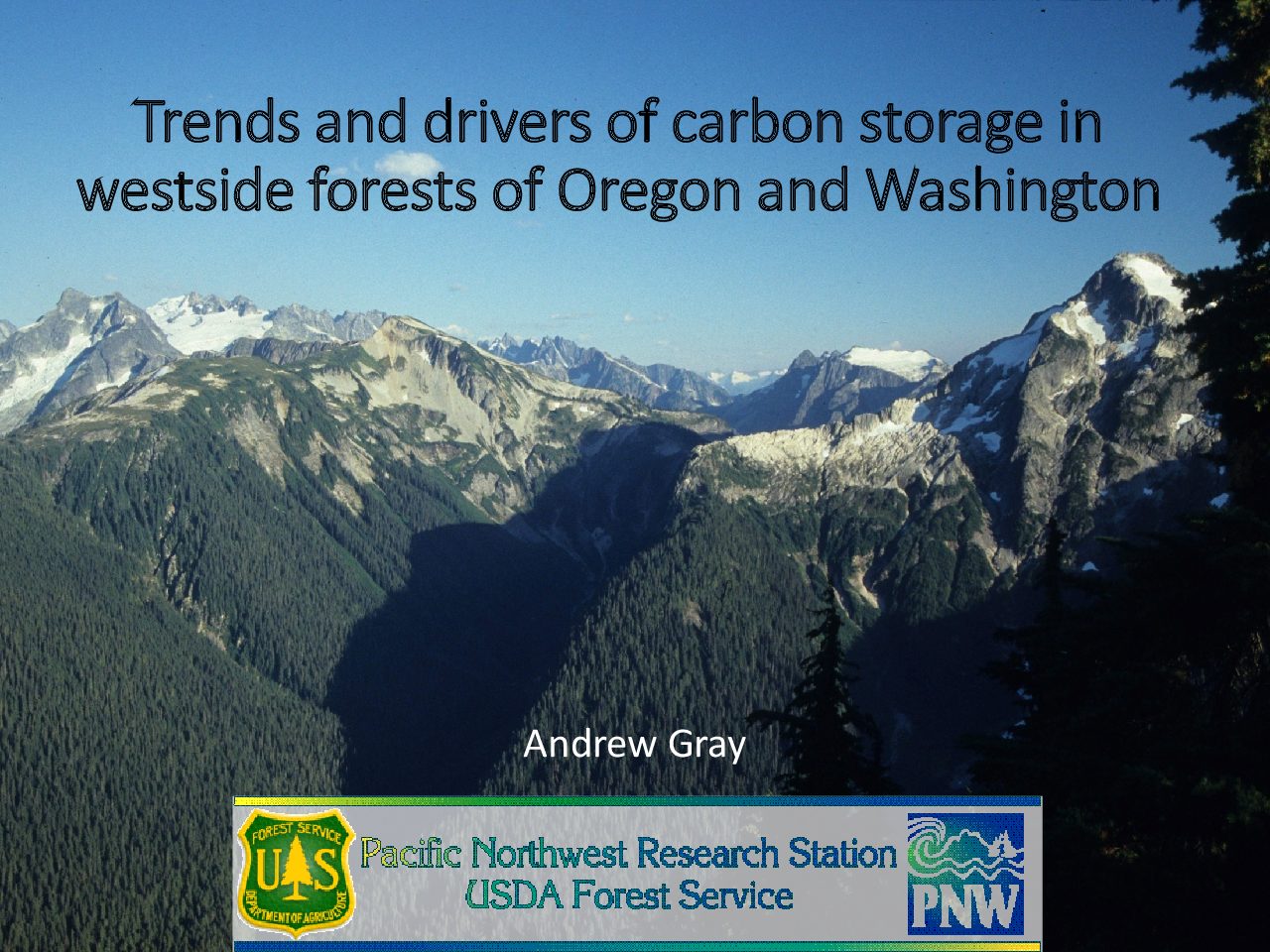 Trends and drivers of carbon storage in westside forests of Oregon and Washington

Andrew Gray

FOREST SERVICE
U S
DEPARTMENT OF AGRICULTURE

Pacific Northwest Research Station
USDA Forest Service

PNW